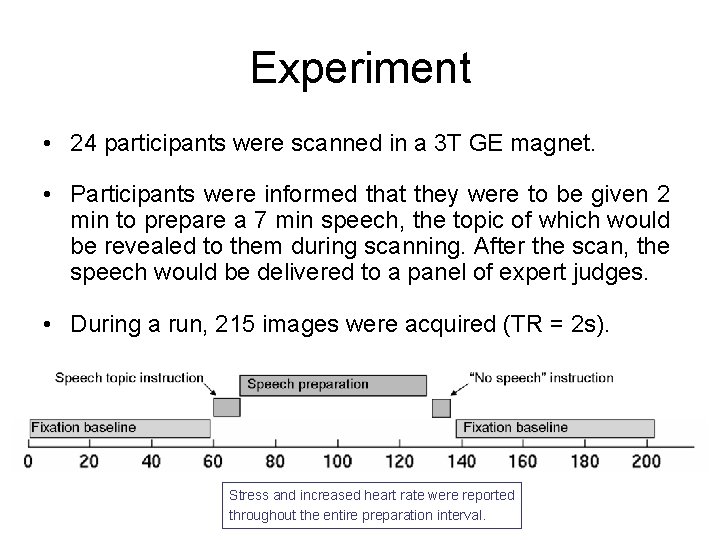 Experiment

• 24 participants were scanned in a 3T GE magnet.

• Participants were informed that they were to be given 2 min to prepare a 7 min speech, the topic of which would be revealed to them during scanning. After the scan, the speech would be delivered to a panel of expert judges.

• During a run, 215 images were acquired (TR = 2s).

Speech topic instruction

Speech preparation

"No speech" instruction

Fixation baseline

Fixation baseline

0 20 40 60 80 100 120 140 160 180 200

Stress and increased heart rate were reported throughout the entire preparation interval.